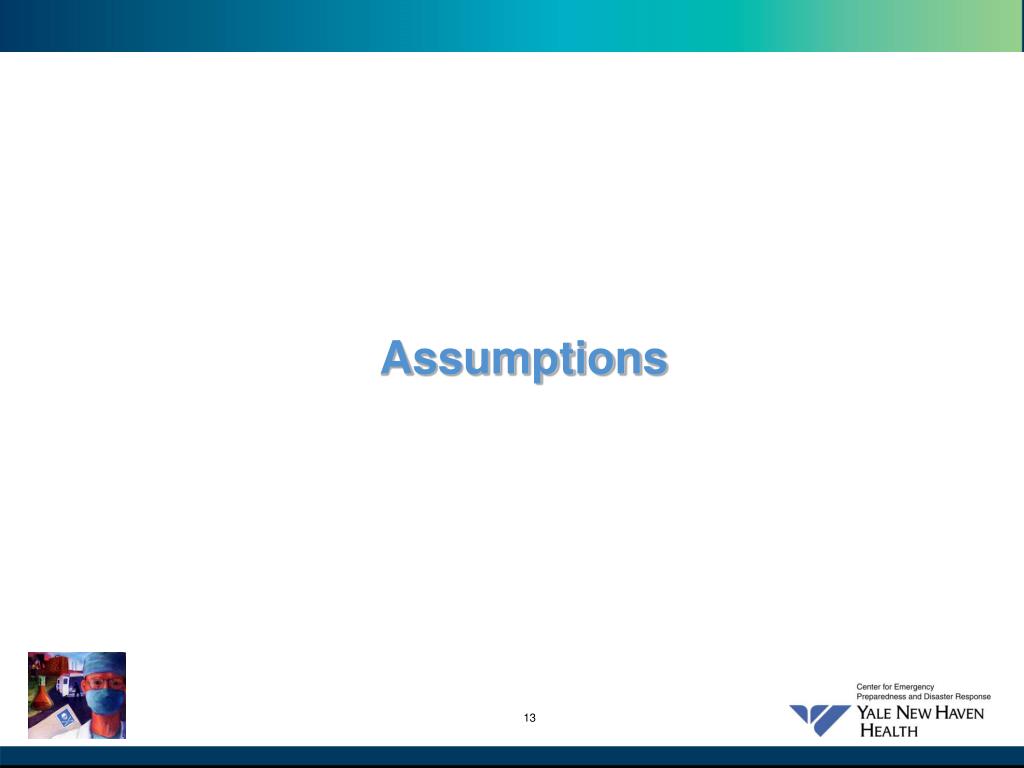 Assumptions

13

Center for Emergency Preparedness and Disaster Response

YALE NEW HAVEN HEALTH